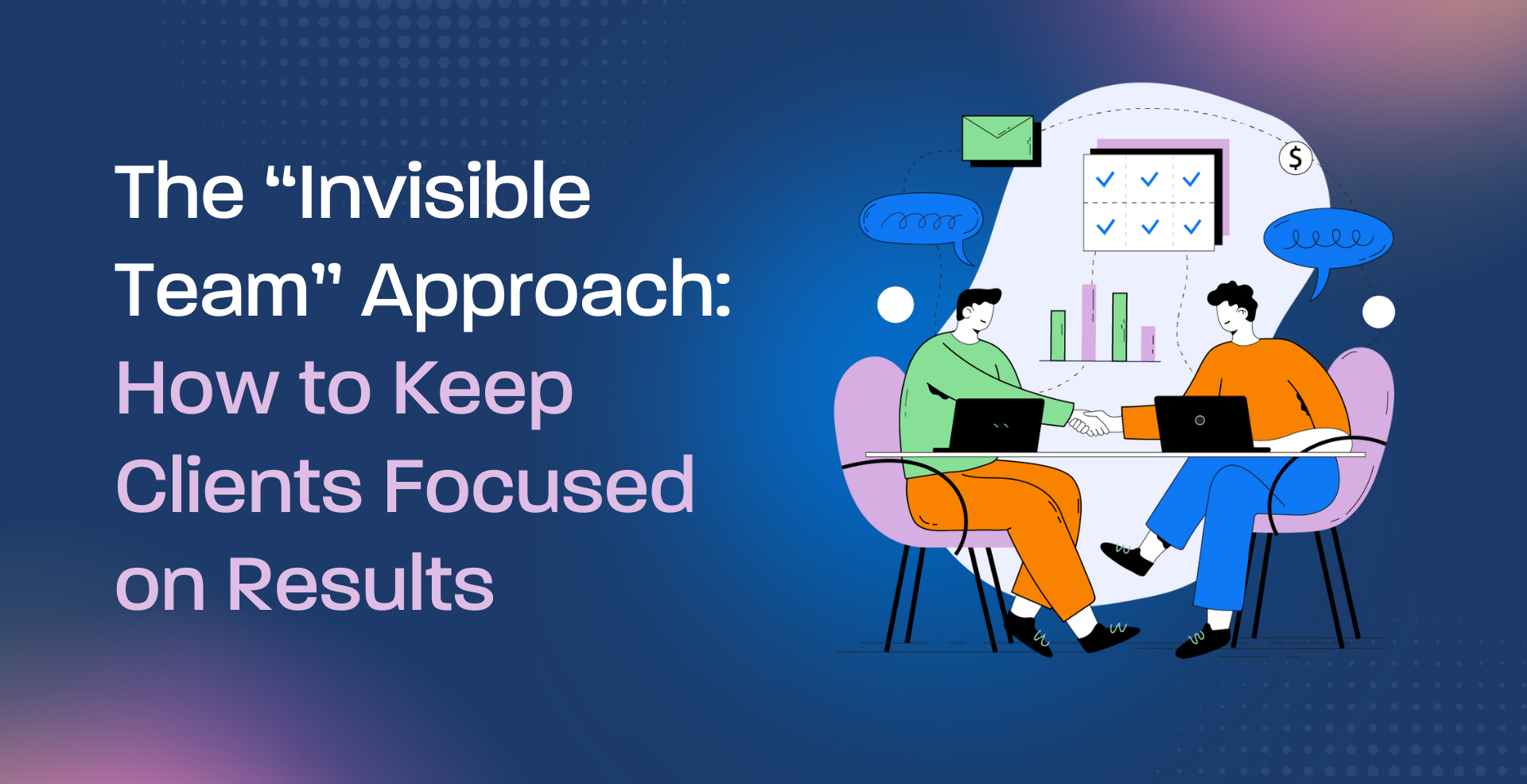 The “Invisible Team” Approach: How to Keep Clients Focused on Results

$